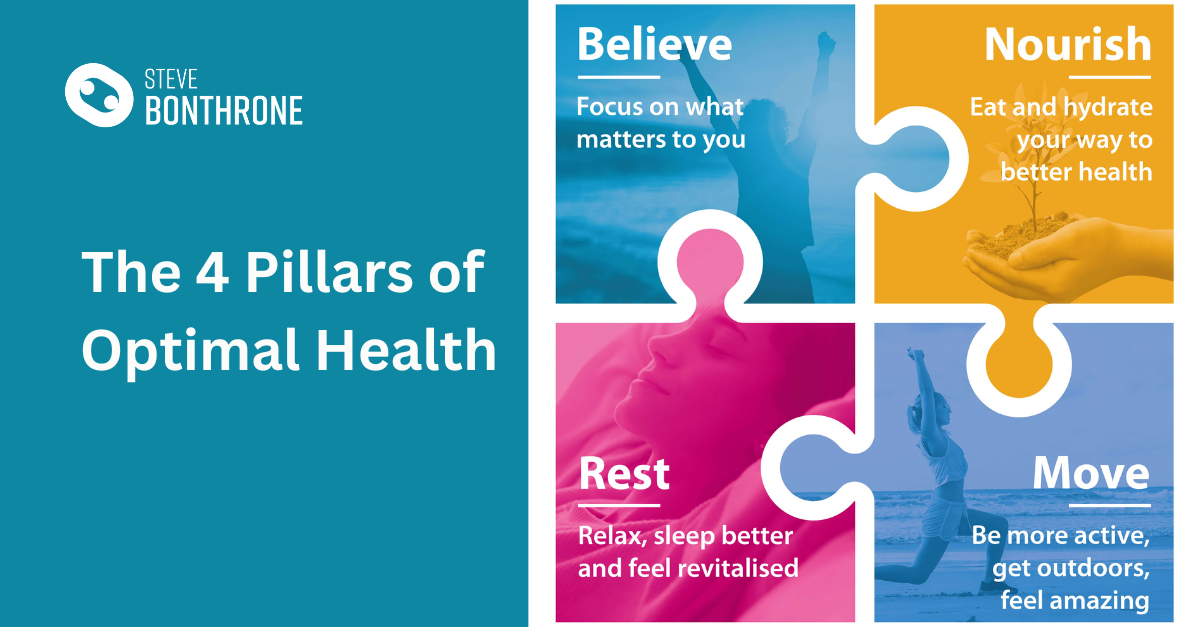 STEVE
BONTHRONE

The 4 Pillars of Optimal Health

Believe

Focus on what matters to you

Nourish

Eat and hydrate your way to better health

Rest

Relax, sleep better and feel revitalised

Move

Be more active, get outdoors, feel amazing